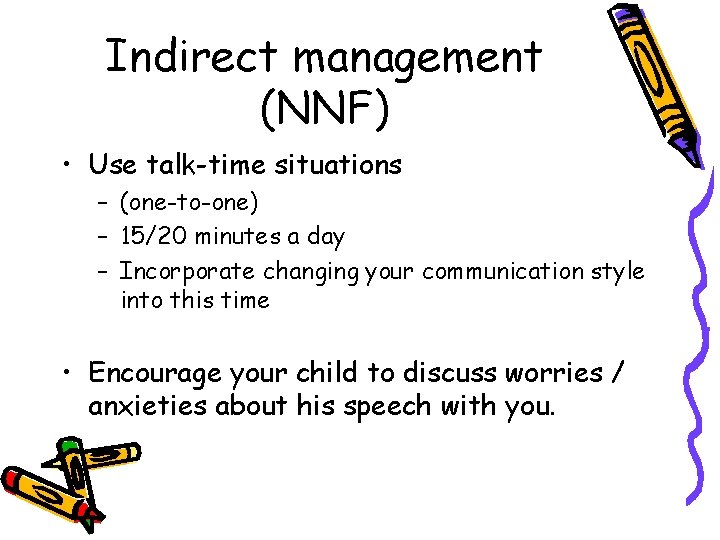 Indirect management (NNF)

• Use talk-time situations
– (one-to-one)
– 15/20 minutes a day
– Incorporate changing your communication style into this time

• Encourage your child to discuss worries / anxieties about his speech with you.